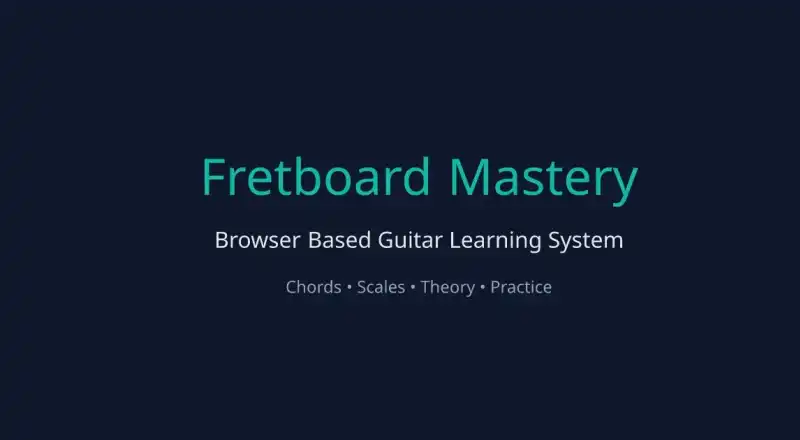 Fretboard Mastery

Browser Based Guitar Learning System

Chords • Scales • Theory • Practice